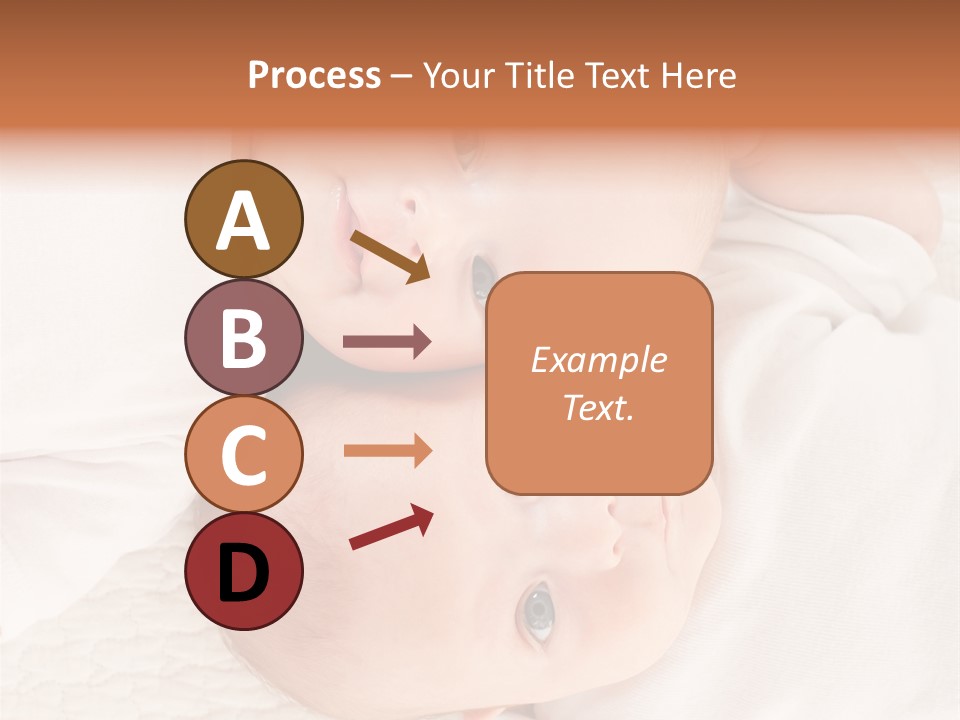 Process – Your Title Text Here

A

B

C

D

Example Text.